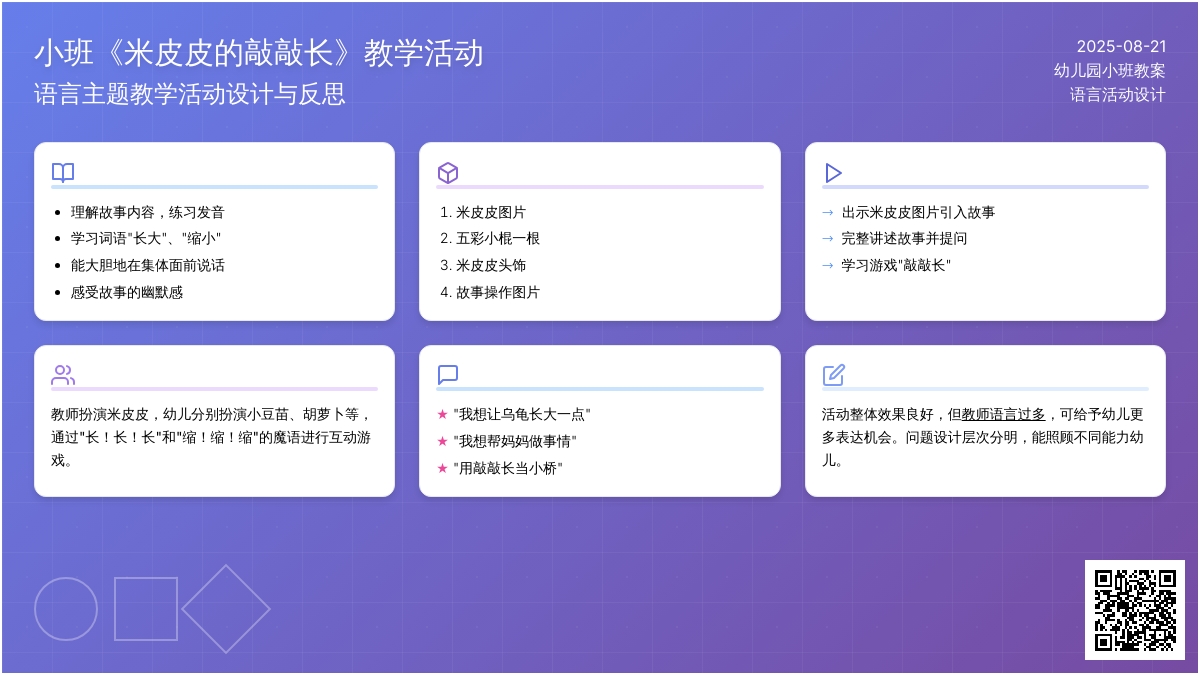 小班《米皮皮的敲敲长》教学活动
语言主题教学活动设计与反思

2025-08-21
幼儿园小班教案
语言活动设计

- 理解故事内容，练习发音
- 学习词语"长大"、"缩小"
- 能大胆地在集体面前说话
- 感受故事的幽默感

1. 米皮皮图片
2. 五彩小棍一根
3. 米皮皮头饰
4. 故事操作图片

→ 出示米皮皮图片引入故事
→ 完整讲述故事并提问
→ 学习游戏"敲敲长"

教师扮演米皮皮，幼儿分别扮演小豆苗、胡萝卜等，通过"长！长！长"和"缩！缩！缩"的魔语进行互动游戏。

★ "我想让乌龟长大一点"
★ "我想帮妈妈做事情"
★ "用敲敲长当小桥"

活动整体效果良好，但教师语言过多，可给予幼儿更多表达机会。问题设计层次分明，能照顾不同能力幼儿。